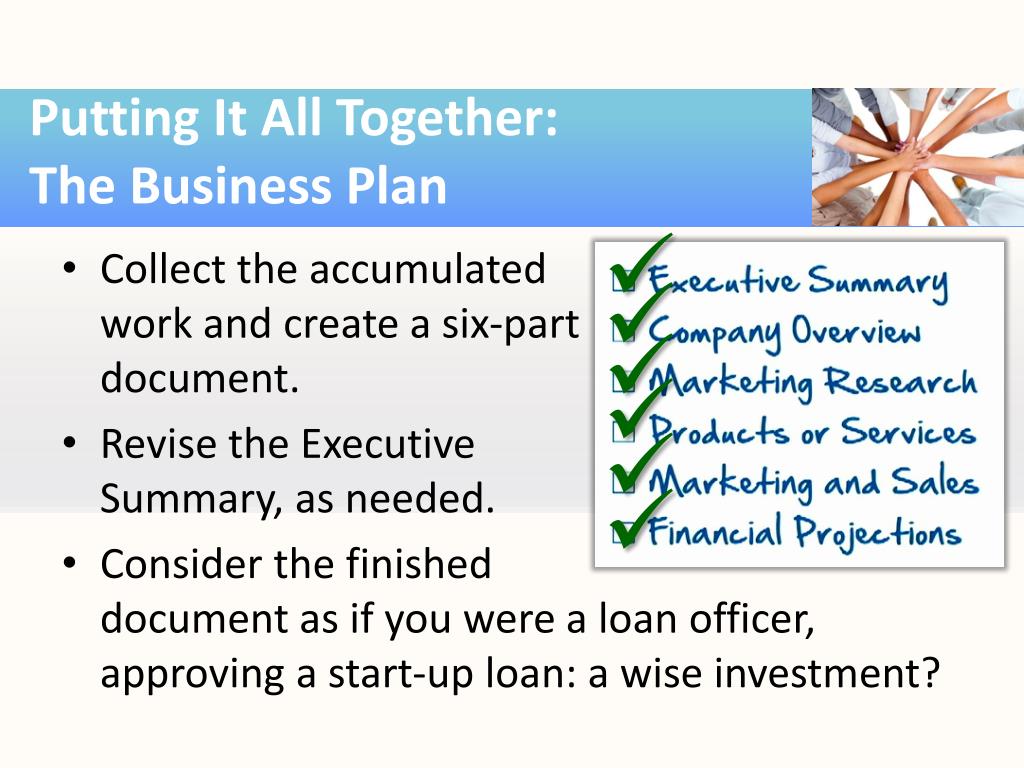 Putting It All Together:
The Business Plan

• Collect the accumulated work and create a six-part document.

• Revise the Executive Summary, as needed.

• Consider the finished document as if you were a loan officer, approving a start-up loan: a wise investment?

Executive Summary
Company Overview
Marketing Research
Products or Services
Marketing and Sales
Financial Projections